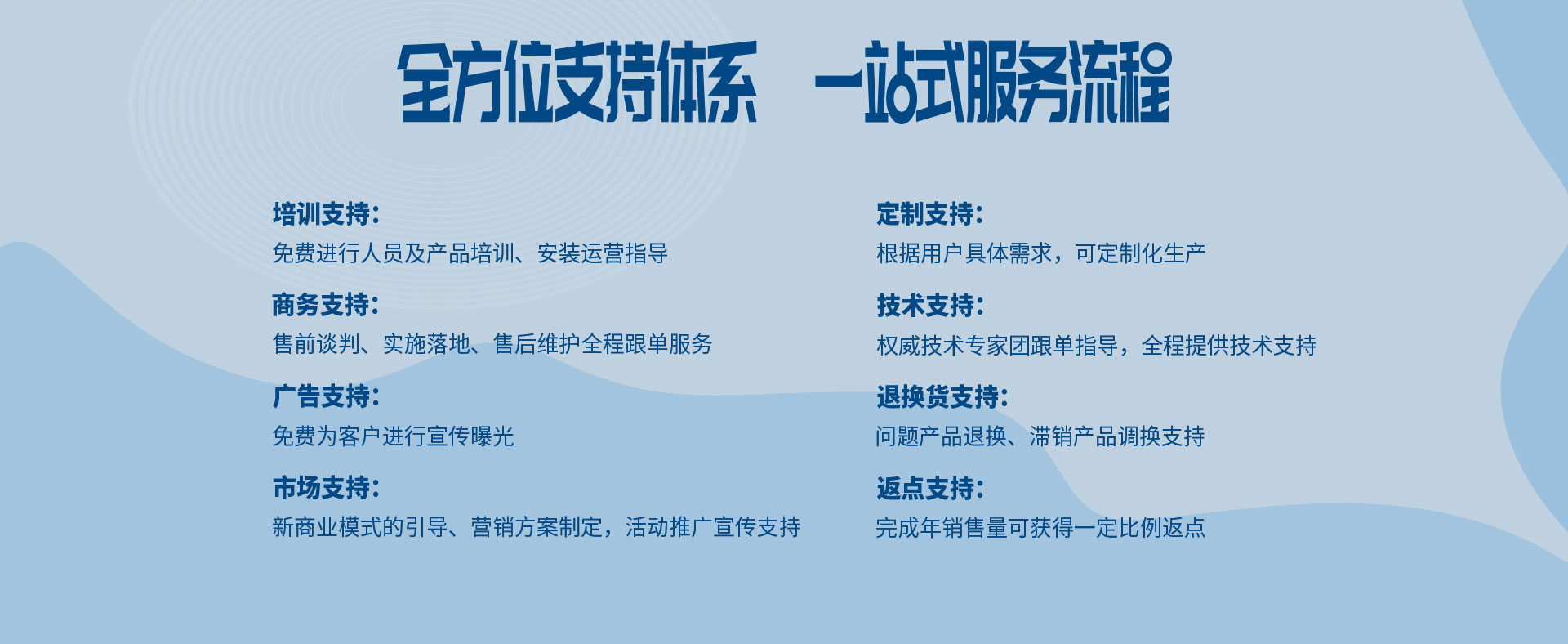 全方位支持体系　一站式服务流程

培训支持：
免费进行人员及产品培训、安装运营指导

商务支持：
售前谈判、实施落地、售后维护全程跟单服务

广告支持：
免费为客户进行宣传曝光

市场支持：
新商业模式的引导、营销方案制定，活动推广宣传支持

定制支持：
根据用户具体需求，可定制化生产

技术支持：
权威技术专家团跟单指导，全程提供技术支持

退换货支持：
问题产品退换、滞销产品调换支持

返点支持：
完成年销售量可获得一定比例返点